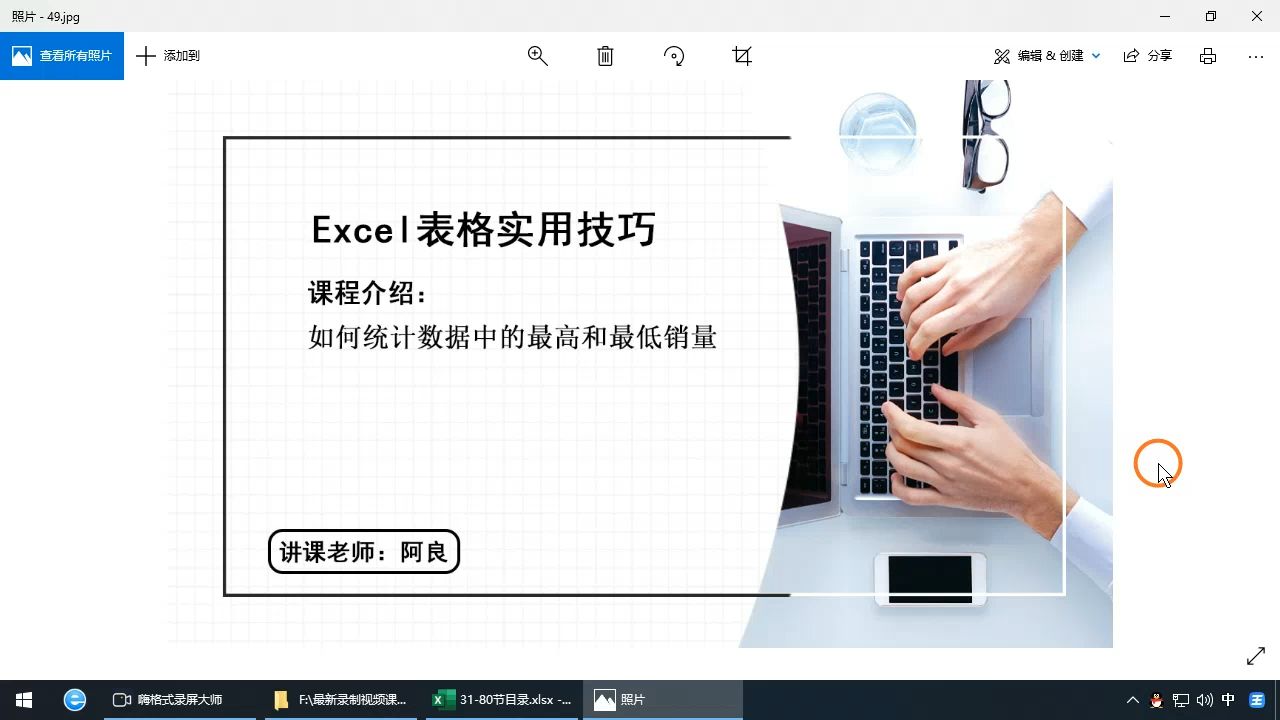 照片 - 49.jpg

查看所有照片
添加到
编辑 & 创建
分享

Excel表格实用技巧

课程介绍：
如何统计数据中的最高和最低销量

讲课老师：阿良

嗨格式录屏大师
F:\最新录制视频课...
31-80节目录.xlsx -...
照片
中